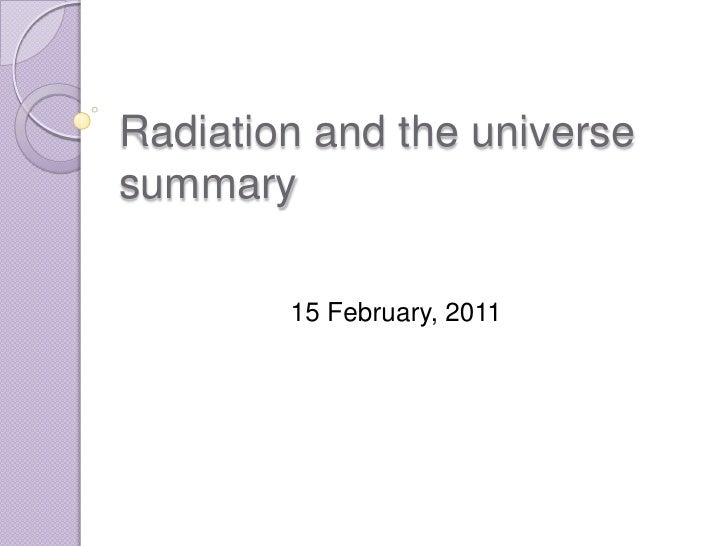 Radiation and the universe summary

15 February, 2011